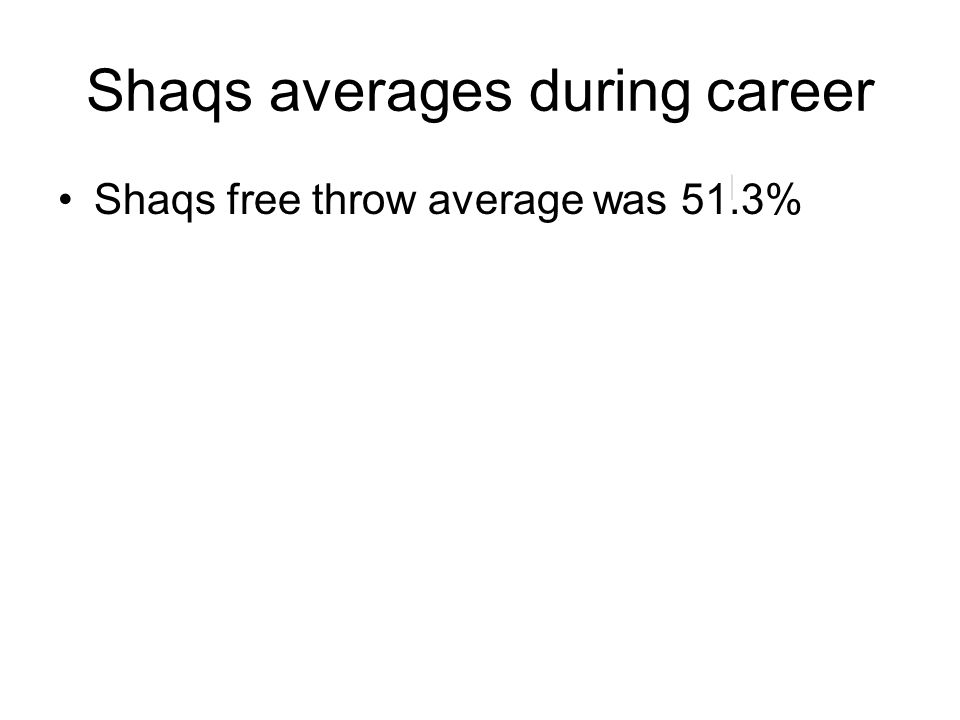 Shaqs averages during career

• Shaqs free throw average was 51.3%